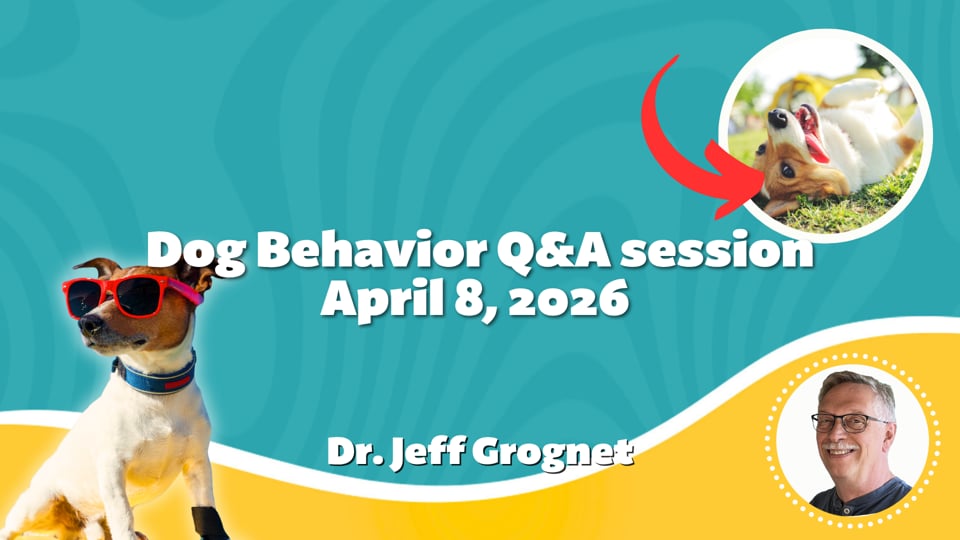 Dog Behavior Q&A session
April 8, 2026

Dr. Jeff Grognet